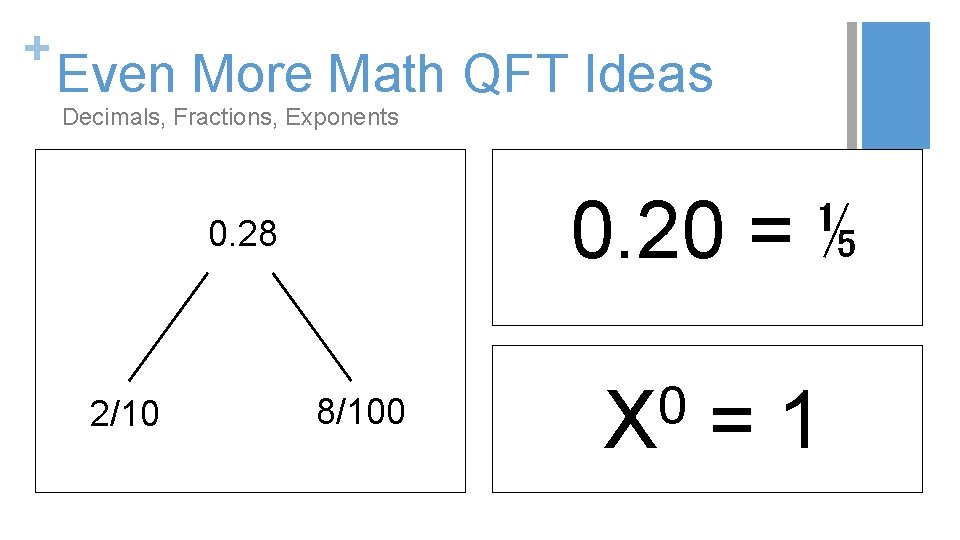 + Even More Math QFT Ideas
Decimals, Fractions, Exponents

0.28

2/10

8/100

$0.20 = \frac{1}{5}$

$X^0 = 1$